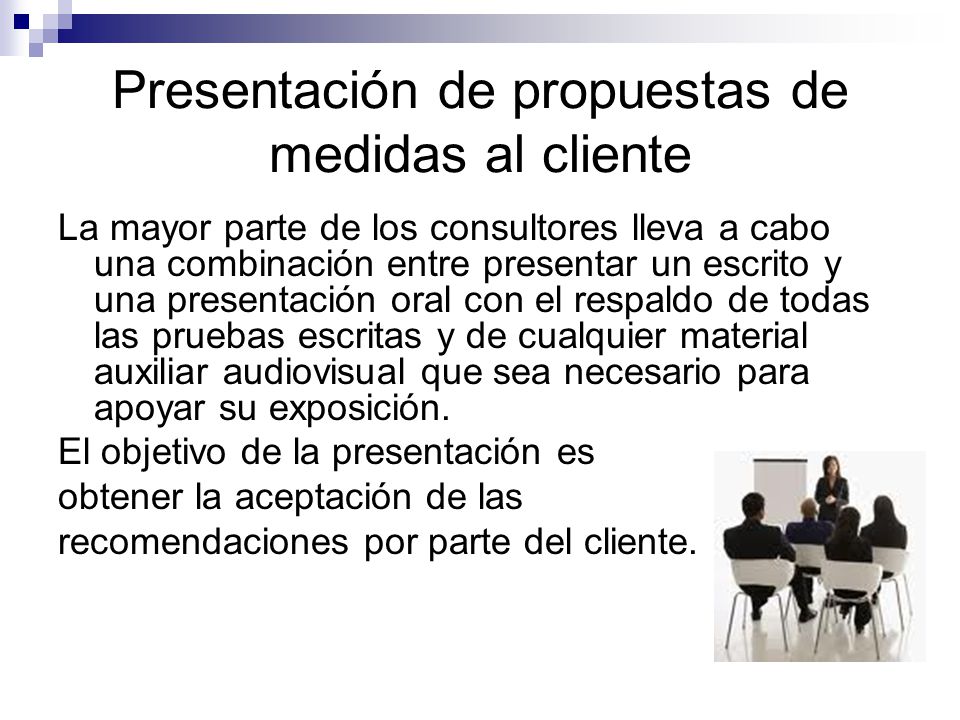 Presentación de propuestas de medidas al cliente

La mayor parte de los consultores lleva a cabo una combinación entre presentar un escrito y una presentación oral con el respaldo de todas las pruebas escritas y de cualquier material auxiliar audiovisual que sea necesario para apoyar su exposición.

El objetivo de la presentación es obtener la aceptación de las recomendaciones por parte del cliente.